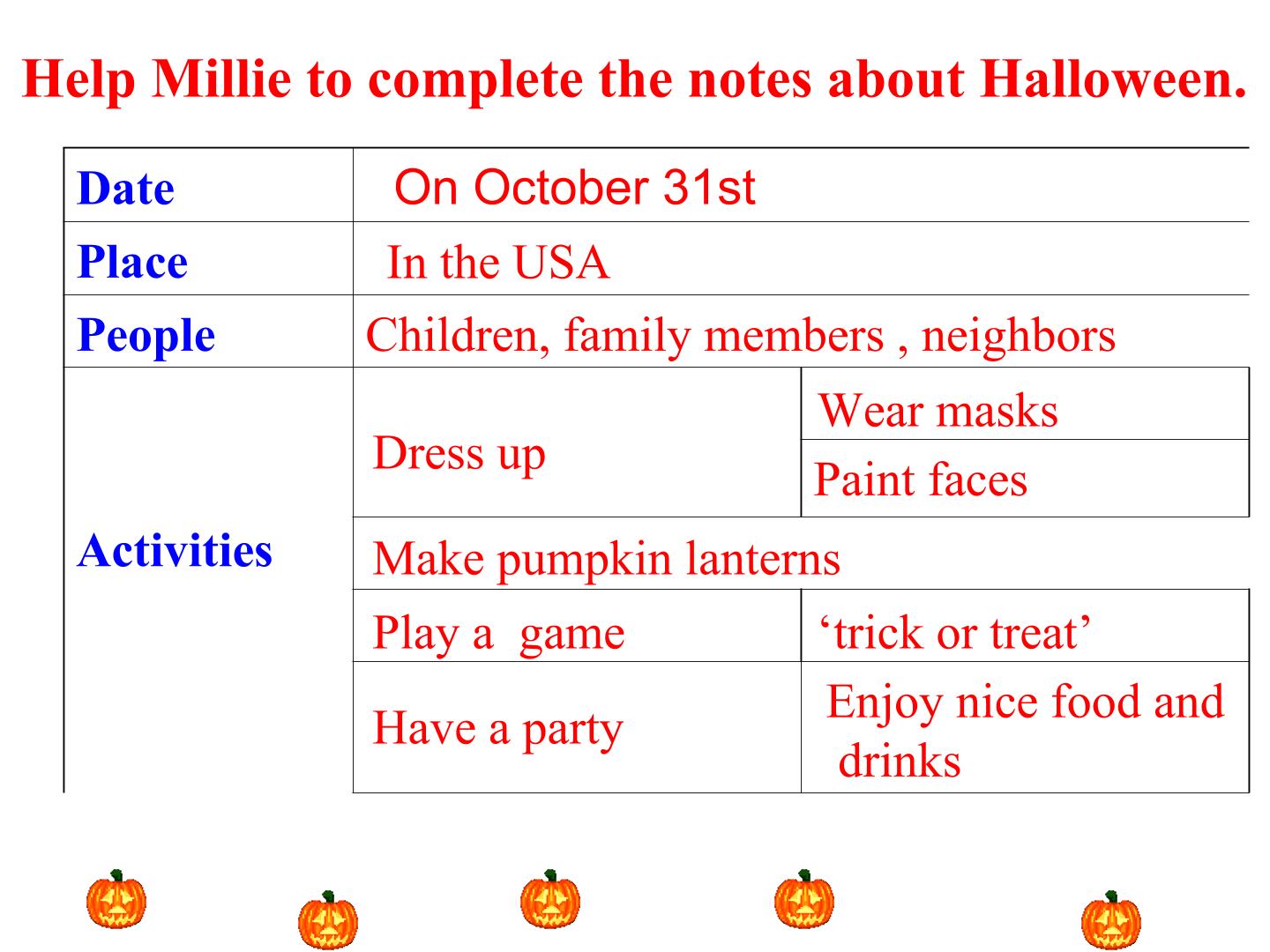 Help Millie to complete the notes about Halloween.

| Date | On October 31st | |
|---|---|---|
| Place | In the USA | |
| People | Children, family members , neighbors | |
| Activities | Dress up | Wear masks |
| | | Paint faces |
| | Make pumpkin lanterns | |
| | Play a game | ‘trick or treat’ |
| | Have a party | Enjoy nice food and drinks |